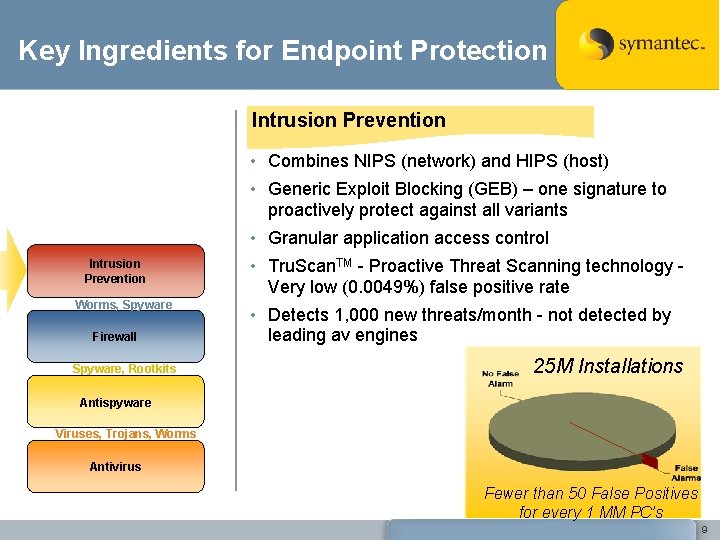 Key Ingredients for Endpoint Protection

symantec.

Intrusion Prevention

Worms, Spyware

Firewall

Spyware, Rootkits

Antispyware

Viruses, Trojans, Worms

Antivirus

Intrusion Prevention

• Combines NIPS (network) and HIPS (host)
• Generic Exploit Blocking (GEB) – one signature to proactively protect against all variants
• Granular application access control
• TruScan$^{TM}$ - Proactive Threat Scanning technology - Very low (0.0049%) false positive rate
• Detects 1,000 new threats/month - not detected by leading av engines

25M Installations

No False Alarm

False Alarms

Fewer than 50 False Positives for every 1 MM PC's

9